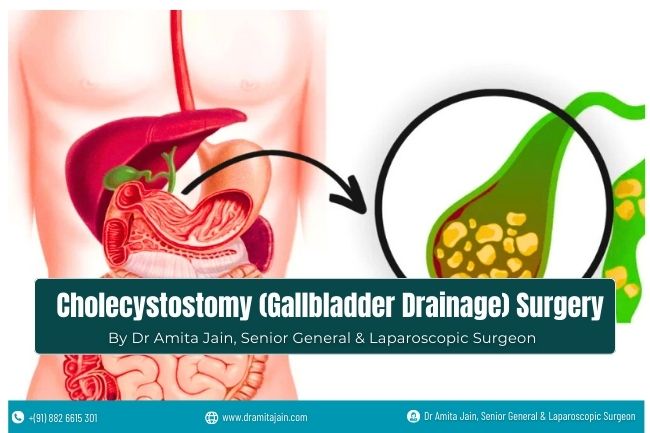 Cholecystostomy (Gallbladder Drainage) Surgery

By Dr Amita Jain, Senior General & Laparoscopic Surgeon

+(91) 882 6615 301

www.dramitajain.com

Dr Amita Jain, Senior General & Laparoscopic Surgeon